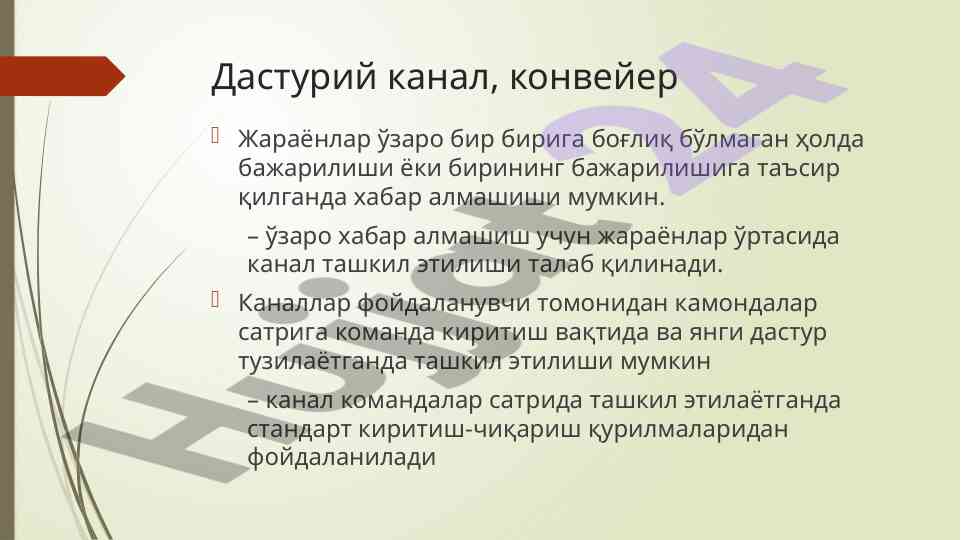 Дастурий канал, конвейер

Жараёнлар ўзаро бир бирига боғлиқ бўлмаган ҳолда бажарилиши ёки бирининг бажарилишига таъсир қилганда хабар алмашиши мумкин.

– ўзаро хабар алмашиш учун жараёнлар ўртасида канал ташкил этилиши талаб қилинади.

Каналлар фойдаланувчи томонидан камондалар сатрига команда киритиш вақтида ва янги дастур тузилаётганда ташкил этилиши мумкин

– канал командалар сатрида ташкил этилаётганда стандарт киритиш-чиқариш қурилмаларидан фойдаланилади

Hujjat24